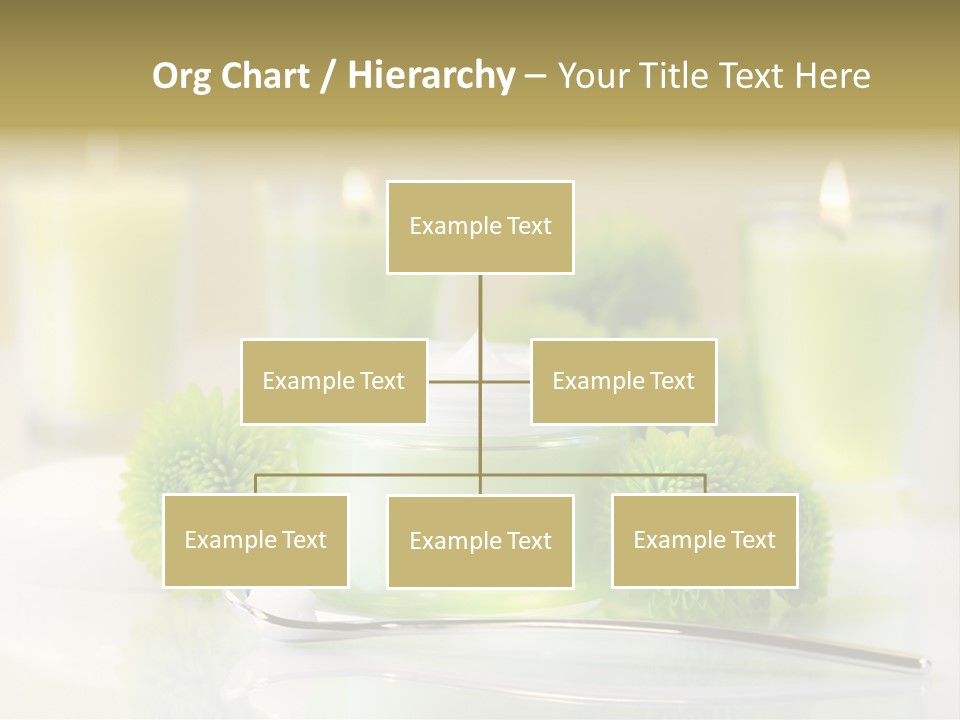 Org Chart / Hierarchy – Your Title Text Here

Example Text

Example Text

Example Text

Example Text

Example Text

Example Text